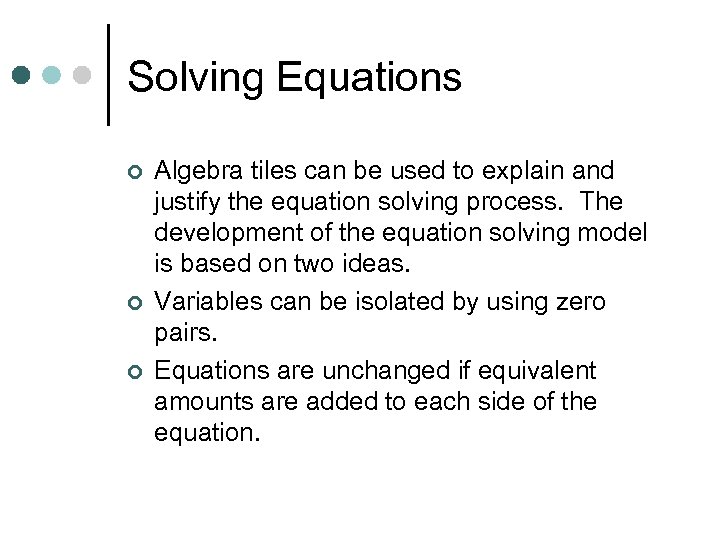 Solving Equations

Algebra tiles can be used to explain and justify the equation solving process.  The development of the equation solving model is based on two ideas.

Variables can be isolated by using zero pairs.

Equations are unchanged if equivalent amounts are added to each side of the equation.